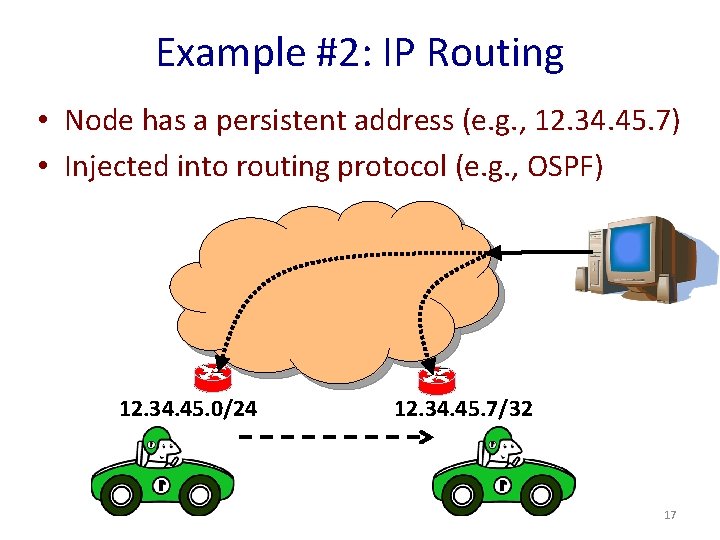 Example #2: IP Routing

• Node has a persistent address (e.g., 12.34.45.7)
• Injected into routing protocol (e.g., OSPF)

12.34.45.0/24

12.34.45.7/32

17